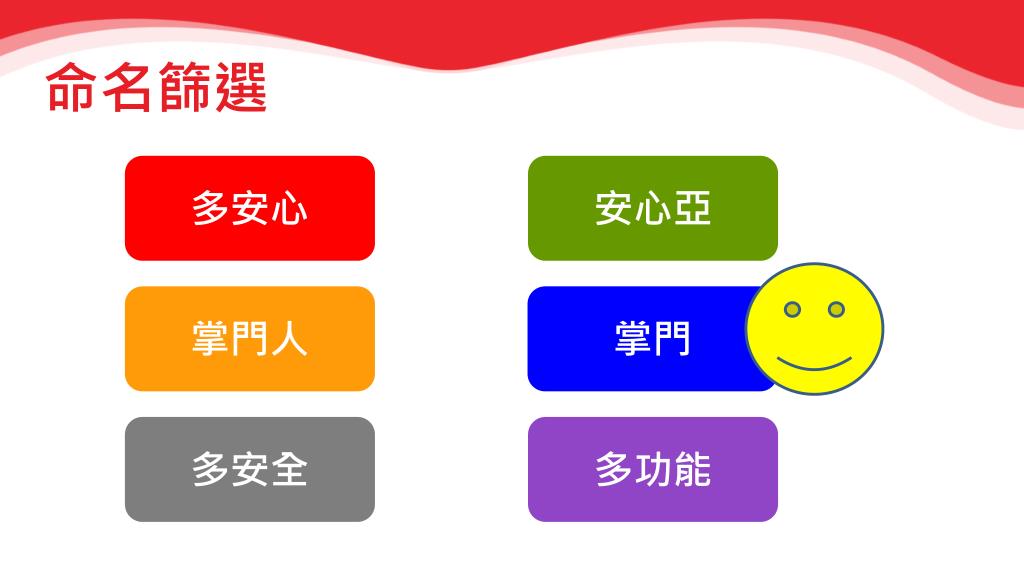 命名篩選

多安心

掌門人

多安全

安心亞

掌門

多功能